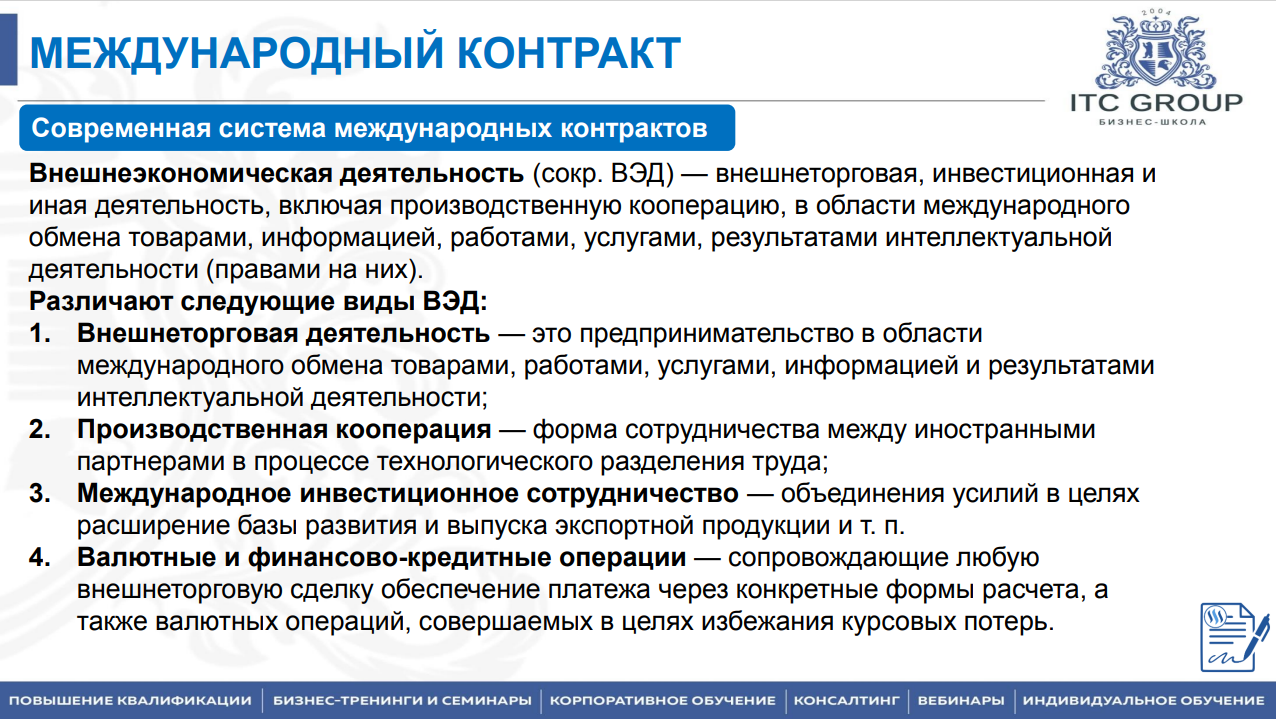 МЕЖДУНАРОДНЫЙ КОНТРАКТ

2004
ITC GROUP
БИЗНЕС-ШКОЛА

Современная система международных контрактов

Внешнеэкономическая деятельность (сокр. ВЭД) — внешнеторговая, инвестиционная и иная деятельность, включая производственную кооперацию, в области международного обмена товарами, информацией, работами, услугами, результатами интеллектуальной деятельности (правами на них).

Различают следующие виды ВЭД:

1. Внешнеторговая деятельность — это предпринимательство в области международного обмена товарами, работами, услугами, информацией и результатами интеллектуальной деятельности;
2. Производственная кооперация — форма сотрудничества между иностранными партнерами в процессе технологического разделения труда;
3. Международное инвестиционное сотрудничество — объединения усилий в целях расширение базы развития и выпуска экспортной продукции и т. п.
4. Валютные и финансово-кредитные операции — сопровождающие любую внешнеторговую сделку обеспечение платежа через конкретные формы расчета, а также валютных операций, совершаемых в целях избежания курсовых потерь.

ПОВЫШЕНИЕ КВАЛИФИКАЦИИ | БИЗНЕС-ТРЕНИНГИ И СЕМИНАРЫ | КОРПОРАТИВНОЕ ОБУЧЕНИЕ | КОНСАЛТИНГ | ВЕБИНАРЫ | ИНДИВИДУАЛЬНОЕ ОБУЧЕНИЕ